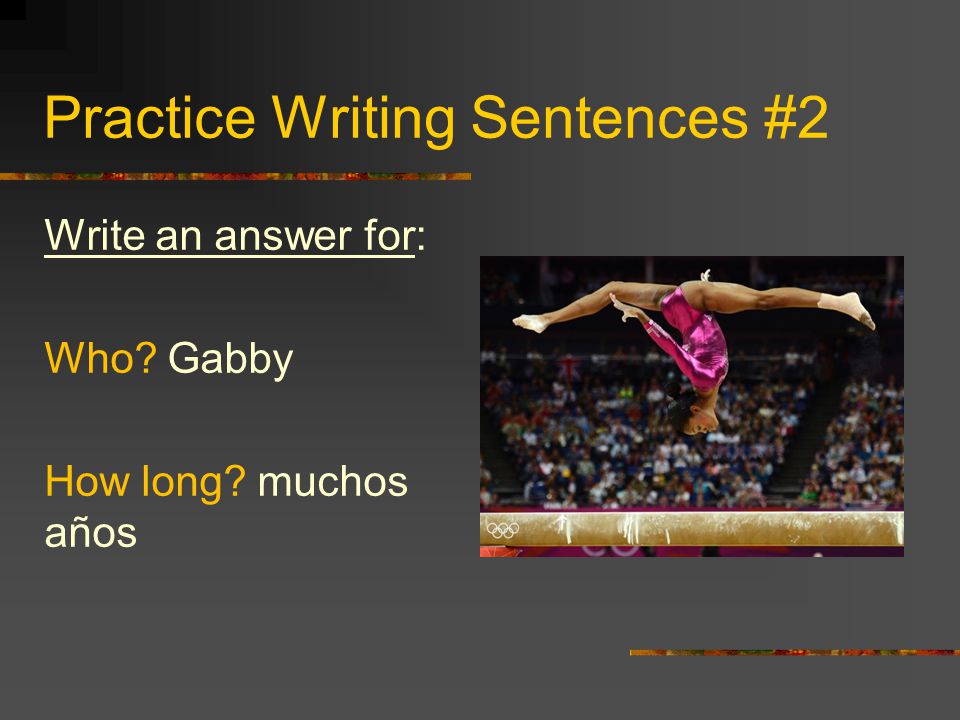 Practice Writing Sentences #2

Write an answer for:

Who? Gabby

How long? muchos años